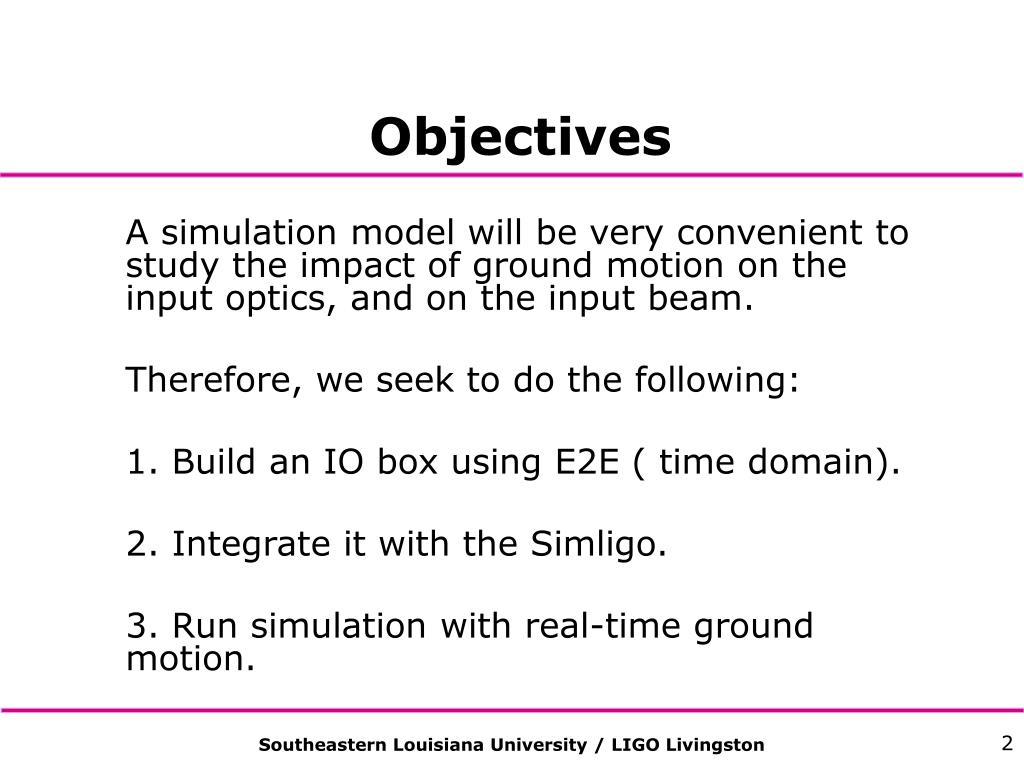 Objectives

A simulation model will be very convenient to study the impact of ground motion on the input optics, and on the input beam.

Therefore, we seek to do the following:

1. Build an IO box using E2E ( time domain).

2. Integrate it with the Simligo.

3. Run simulation with real-time ground motion.

Southeastern Louisiana University / LIGO Livingston

2